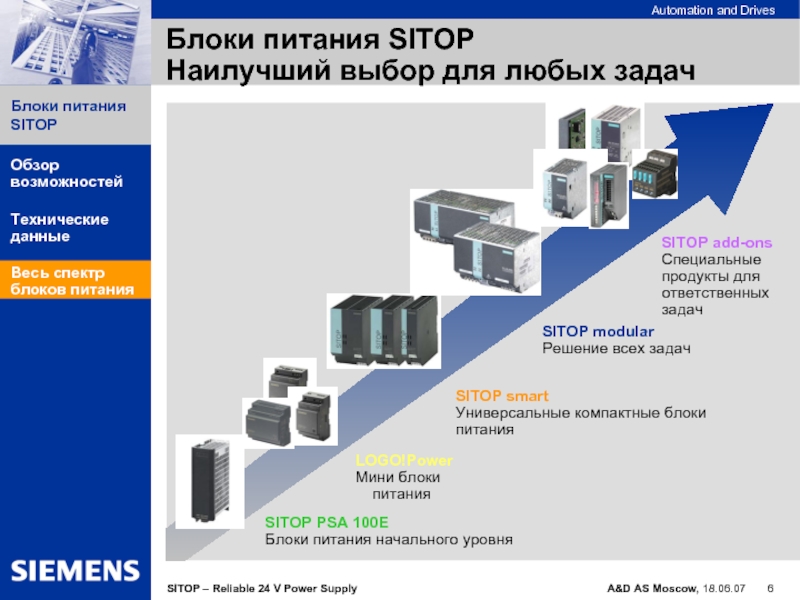 Automation and Drives

Блоки питания SITOP
Наилучший выбор для любых задач

Блоки питания SITOP

Обзор возможностей

Технические данные

Весь спектр блоков питания

SITOP add-ons
Специальные продукты для ответственных задач

SITOP modular
Решение всех задач

SITOP smart
Универсальные компактные блоки питания

LOGO!Power
Мини блоки питания

SITOP PSA 100E
Блоки питания начального уровня

SIEMENS

SITOP – Reliable 24 V Power Supply

A&D AS Moscow, 18.06.07 6